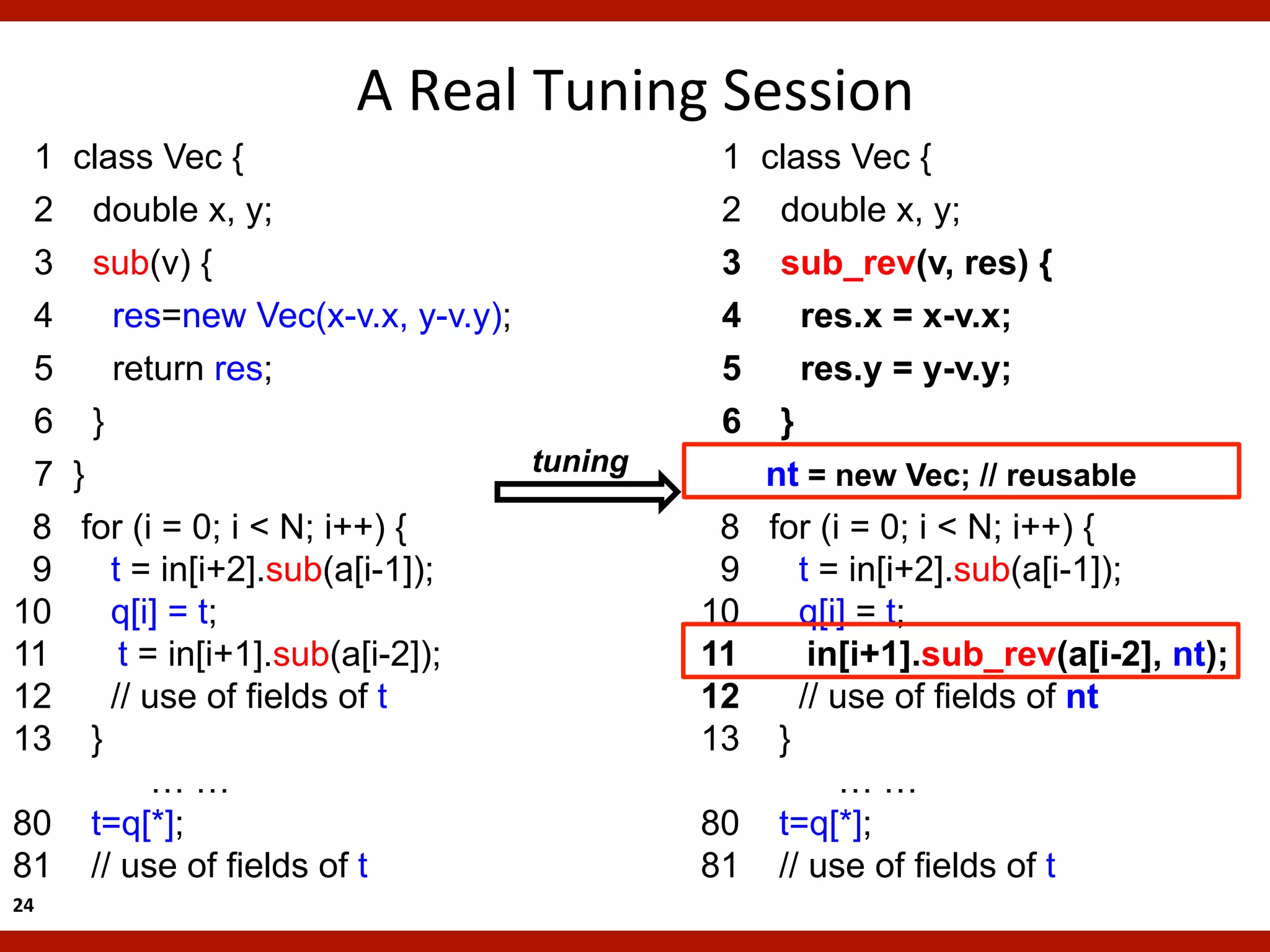 A Real Tuning Session

1 class Vec {
2 double x, y;
3 sub(v) {
4 res=new Vec(x-v.x, y-v.y);
5 return res;
6 }
7 }
8 for (i = 0; i < N; i++) {
9 t = in[i+2].sub(a[i-1]);
10 q[i] = t;
11 t = in[i+1].sub(a[i-2]);
12 // use of fields of t
13 }
… …
80 t=q[*];
81 // use of fields of t

tuning

1 class Vec {
2 double x, y;
3 sub_rev(v, res) {
4 res.x = x-v.x;
5 res.y = y-v.y;
6 }
nt = new Vec; // reusable
8 for (i = 0; i < N; i++) {
9 t = in[i+2].sub(a[i-1]);
10 q[i] = t;
11 in[i+1].sub_rev(a[i-2], nt);
12 // use of fields of nt
13 }
… …
80 t=q[*];
81 // use of fields of t

24